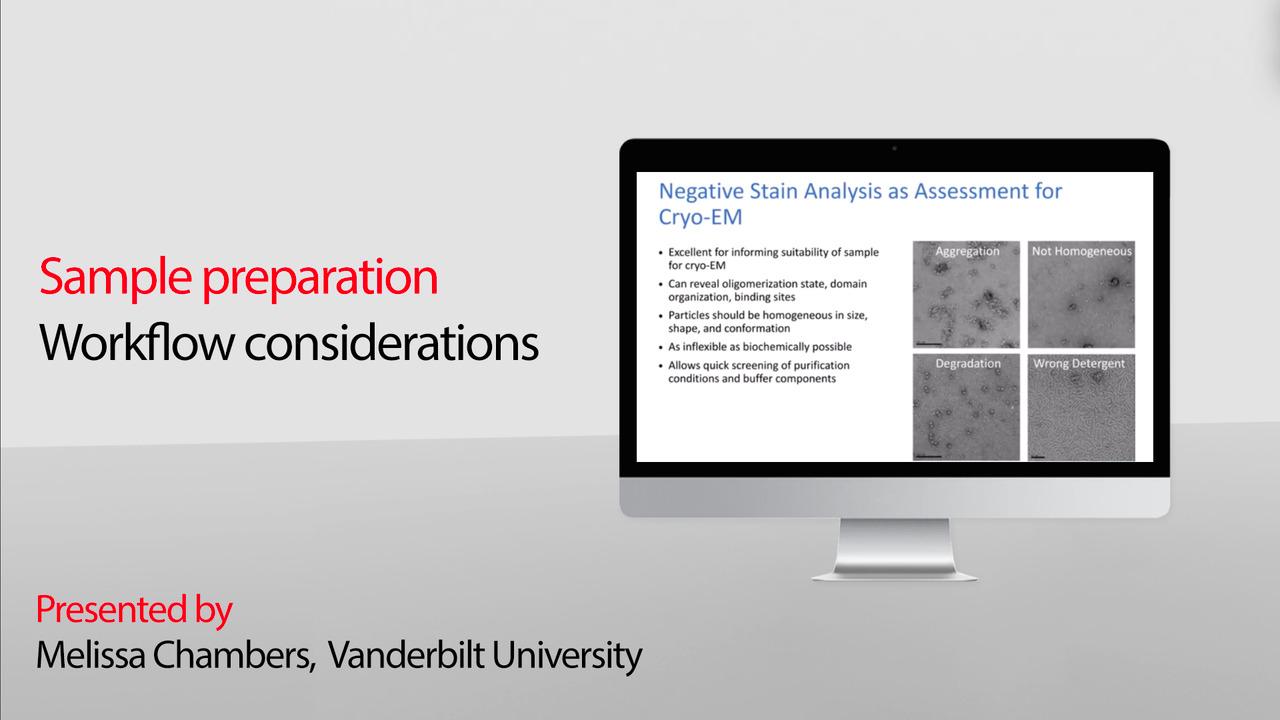 Sample preparation
Workflow considerations

Negative Stain Analysis as Assessment for Cryo-EM

• Excellent for informing suitability of sample for cryo-EM
• Can reveal oligomerization state, domain organization, binding sites
• Particles should be homogeneous in size, shape, and conformation
• As inflexible as biochemically possible
• Allows quick screening of purification conditions and buffer components

Aggregation
Not Homogeneous
Degradation
Wrong Detergent

Presented by
Melissa Chambers, Vanderbilt University